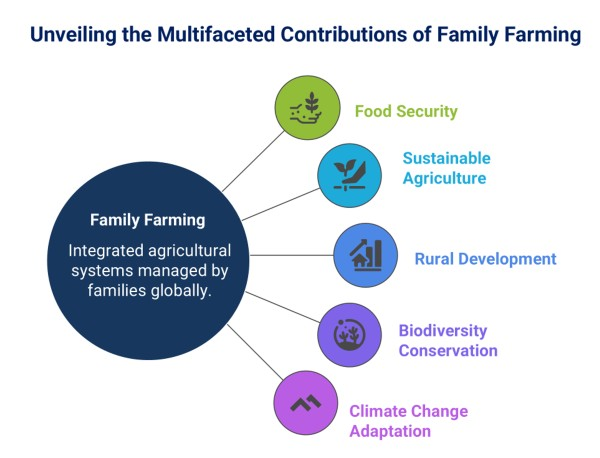 Unveiling the Multifaceted Contributions of Family Farming

Family Farming

Integrated agricultural systems managed by families globally.

Food Security

Sustainable Agriculture

Rural Development

Biodiversity Conservation

Climate Change Adaptation